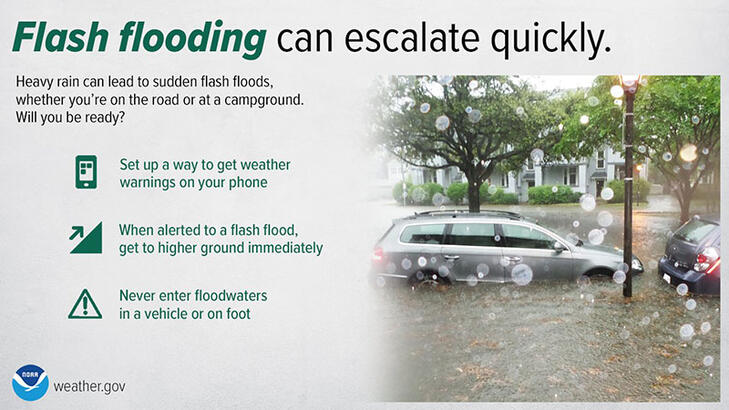 Flash flooding can escalate quickly.

Heavy rain can lead to sudden flash floods, whether you're on the road or at a campground. Will you be ready?

Set up a way to get weather warnings on your phone

When alerted to a flash flood, get to higher ground immediately

Never enter floodwaters in a vehicle or on foot

NOAA

weather.gov